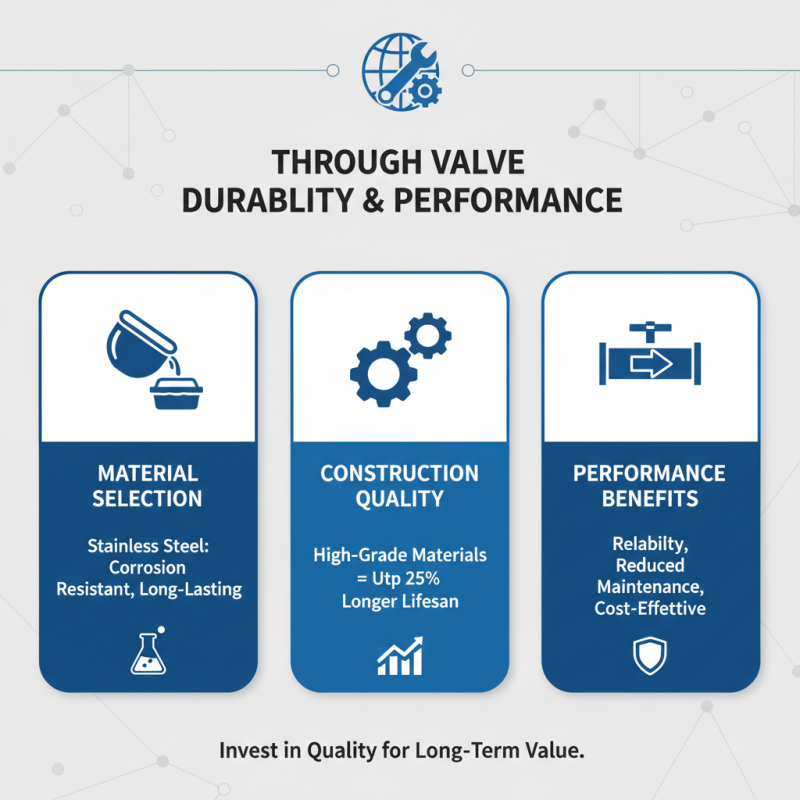 THROUGH VALVE DURABLITY & PERFORMANCE

MATERIAL SELECTION

Stainless Steel: Corrosion Resistant, Long-Lasting

CONSTRUCTION QUALITY

High-Grade Materials = Utp 25% Longer Lifesan

PERFORMANCE BENEFITS

Relabilty, Reduced Maintenance, Cost-Effettive

Invest in Quality for Long-Term Value.